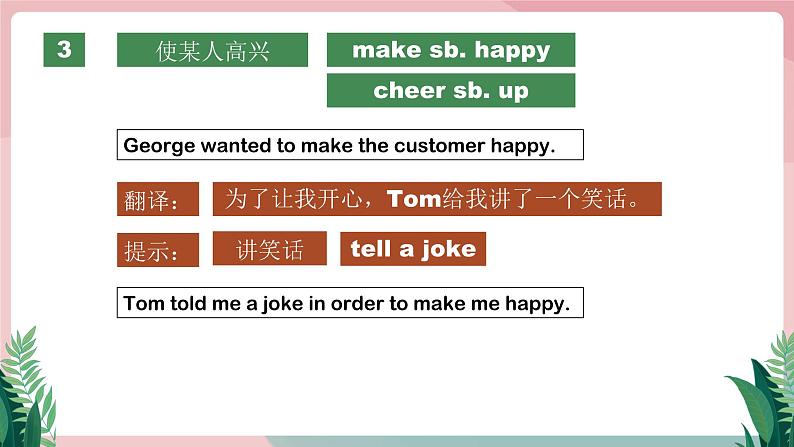 3

使某人高兴

make sb. happy

cheer sb. up

George wanted to make the customer happy.

翻译：

为了让我开心，Tom给我讲了一个笑话。

提示：

讲笑话

tell a joke

Tom told me a joke in order to make me happy.